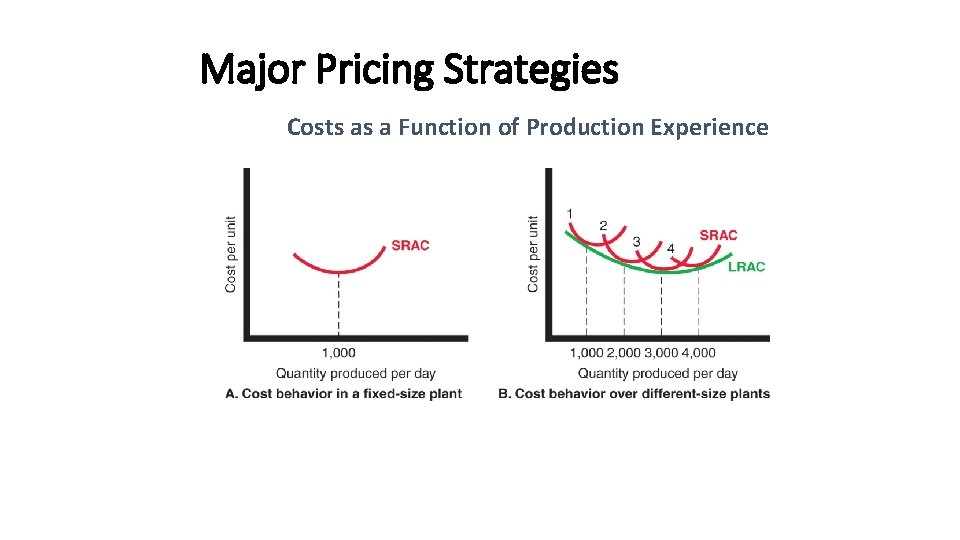 Major Pricing Strategies

Costs as a Function of Production Experience

Cost per unit

SRAC

1,000

Quantity produced per day

A. Cost behavior in a fixed-size plant

Cost per unit

1

2

3

4

SRAC

LRAC

1,000 2,000 3,000 4,000

Quantity produced per day

B. Cost behavior over different-size plants